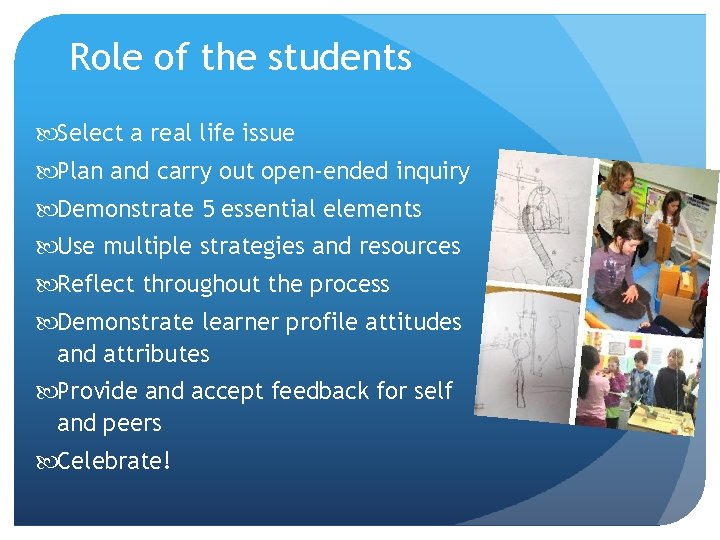 Role of the students

Select a real life issue

Plan and carry out open-ended inquiry

Demonstrate 5 essential elements

Use multiple strategies and resources

Reflect throughout the process

Demonstrate learner profile attitudes and attributes

Provide and accept feedback for self and peers

Celebrate!